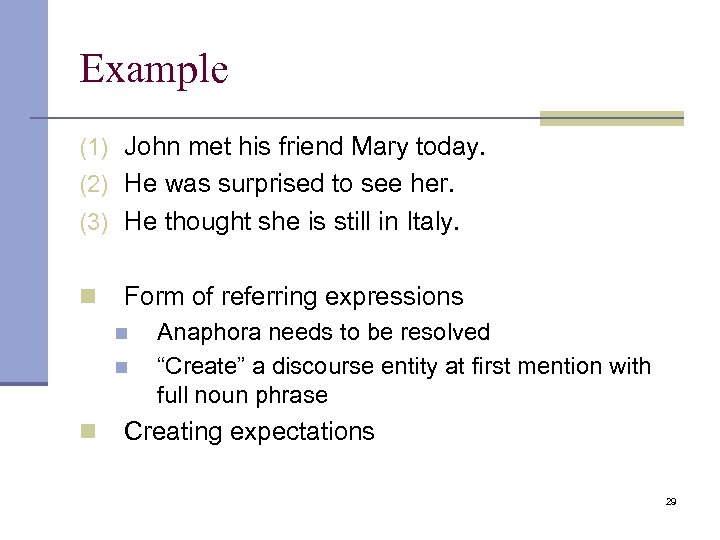 Example

(1) John met his friend Mary today.
(2) He was surprised to see her.
(3) He thought she is still in Italy.

Form of referring expressions

Anaphora needs to be resolved

“Create” a discourse entity at first mention with full noun phrase

Creating expectations

29